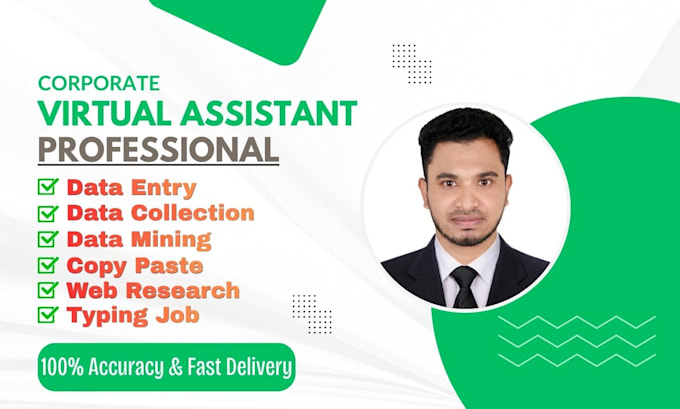 CORPORATE
VIRTUAL ASSISTANT
PROFESSIONAL

Data Entry
Data Collection
Data Mining
Copy Paste
Web Research
Typing Job

100% Accuracy & Fast Delivery